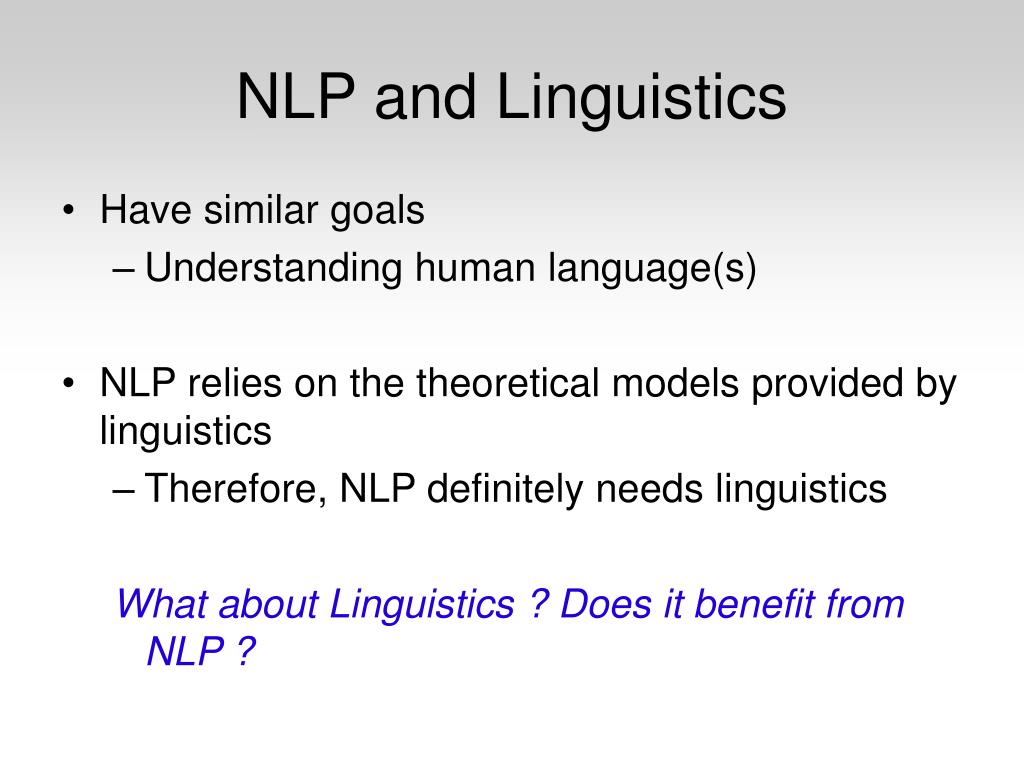 NLP and Linguistics

• Have similar goals
– Understanding human language(s)

• NLP relies on the theoretical models provided by linguistics
– Therefore, NLP definitely needs linguistics

What about Linguistics ? Does it benefit from NLP ?